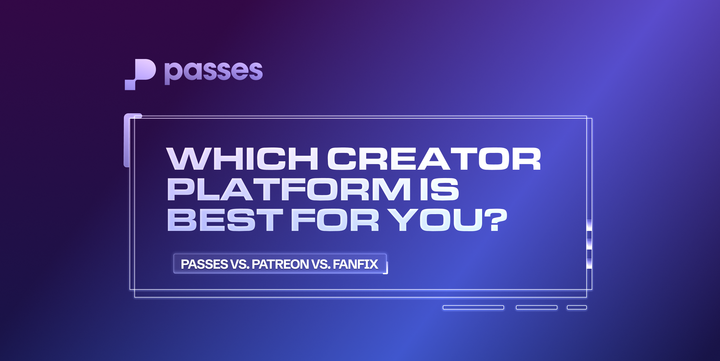 passes

WHICH CREATOR PLATFORM IS BEST FOR YOU?

PASSES VS. PATREON VS. FANFIX